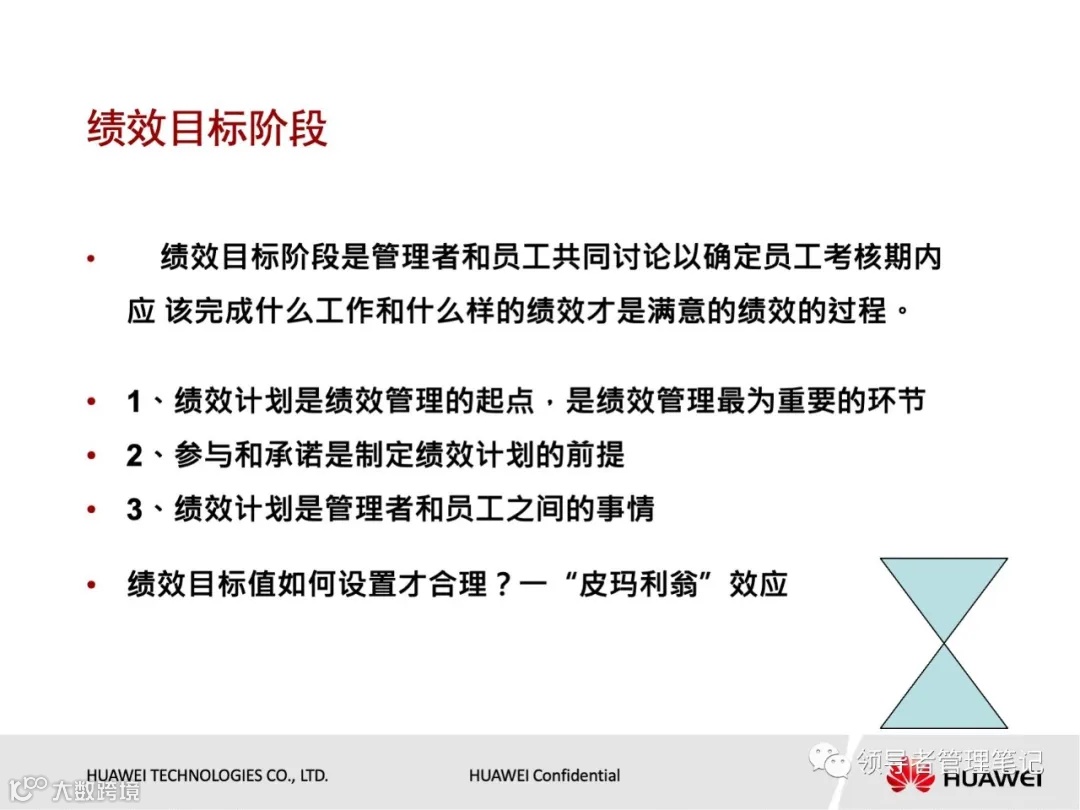 绩效目标阶段

• 绩效目标阶段是管理者和员工共同讨论以确定员工考核期内应 该完成什么工作和什么样的绩效才是满意的绩效的过程。

• 1、绩效计划是绩效管理的起点，是绩效管理最为重要的环节
• 2、参与和承诺是制定绩效计划的前提
• 3、绩效计划是管理者和员工之间的事情

• 绩效目标值如何设置才合理？—“皮玛利翁”效应

HUAWEI TECHNOLOGIES CO., LTD.
HUAWEI Confidential
领导者管理笔记
HUAWEI
大数跨境